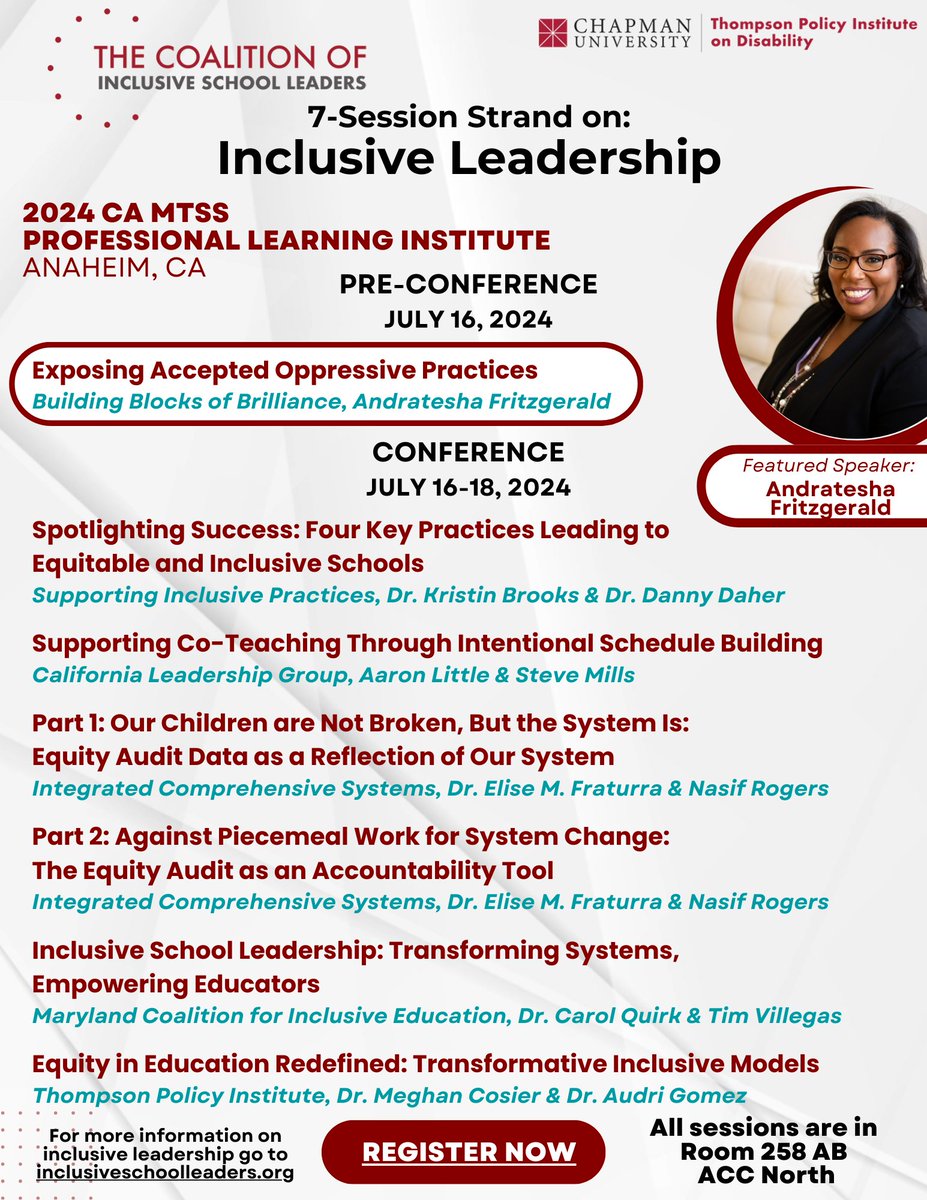 THE COALITION OF
INCLUSIVE SCHOOL LEADERS

CHAPMAN UNIVERSITY | Thompson Policy Institute on Disability

7-Session Strand on:
Inclusive Leadership

2024 CA MTSS
PROFESSIONAL LEARNING INSTITUTE
ANAHEIM, CA

PRE-CONFERENCE
JULY 16, 2024

Exposing Accepted Oppressive Practices
Building Blocks of Brilliance, Andratesha Fritzgerald

Featured Speaker:
Andratesha Fritzgerald

CONFERENCE
JULY 16-18, 2024

Spotlighting Success: Four Key Practices Leading to Equitable and Inclusive Schools
Supporting Inclusive Practices, Dr. Kristin Brooks & Dr. Danny Daher

Supporting Co-Teaching Through Intentional Schedule Building
California Leadership Group, Aaron Little & Steve Mills

Part 1: Our Children are Not Broken, But the System Is: Equity Audit Data as a Reflection of Our System
Integrated Comprehensive Systems, Dr. Elise M. Fraturra & Nasif Rogers

Part 2: Against Piecemeal Work for System Change: The Equity Audit as an Accountability Tool
Integrated Comprehensive Systems, Dr. Elise M. Fraturra & Nasif Rogers

Inclusive School Leadership: Transforming Systems, Empowering Educators
Maryland Coalition for Inclusive Education, Dr. Carol Quirk & Tim Villegas

Equity in Education Redefined: Transformative Inclusive Models
Thompson Policy Institute, Dr. Meghan Cosier & Dr. Audri Gomez

For more information on inclusive leadership go to inclusiveschoolleaders.org

REGISTER NOW

All sessions are in Room 258 AB ACC North